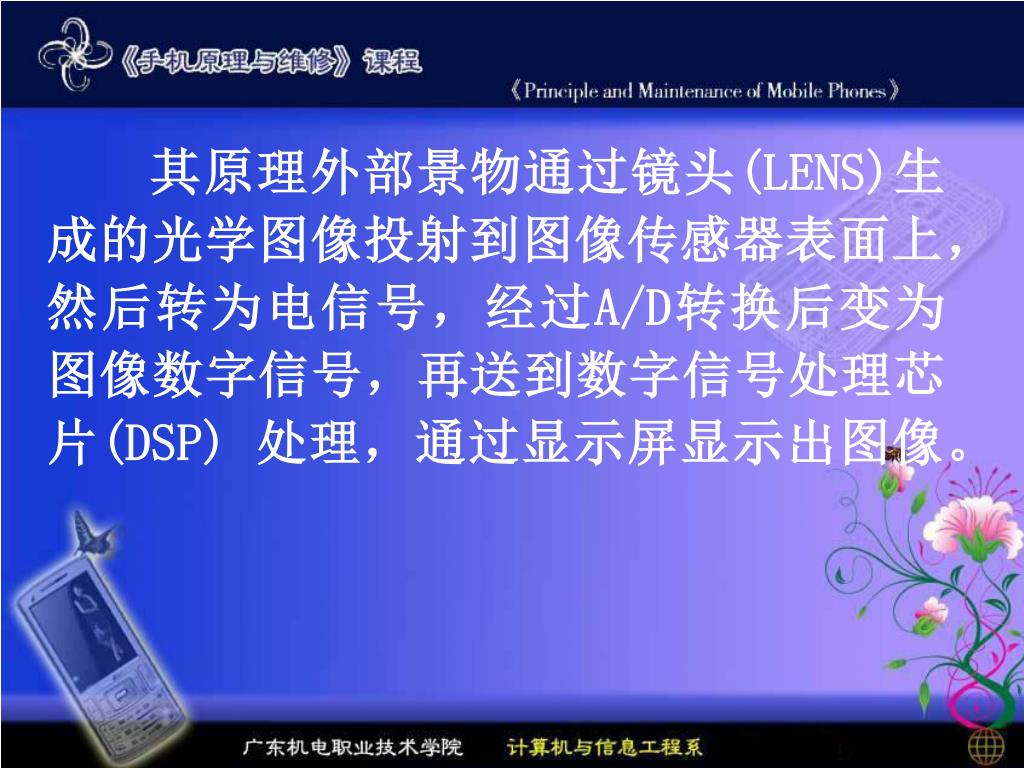 《手机原理与维修》课程

《Principle and Maintenance of Mobile Phones》

其原理外部景物通过镜头(LENS)生成的光学图像投射到图像传感器表面上，然后转为电信号，经过A/D转换后变为图像数字信号，再送到数字信号处理芯片(DSP) 处理，通过显示屏显示出图像。

广东机电职业技术学院 计算机与信息工程系